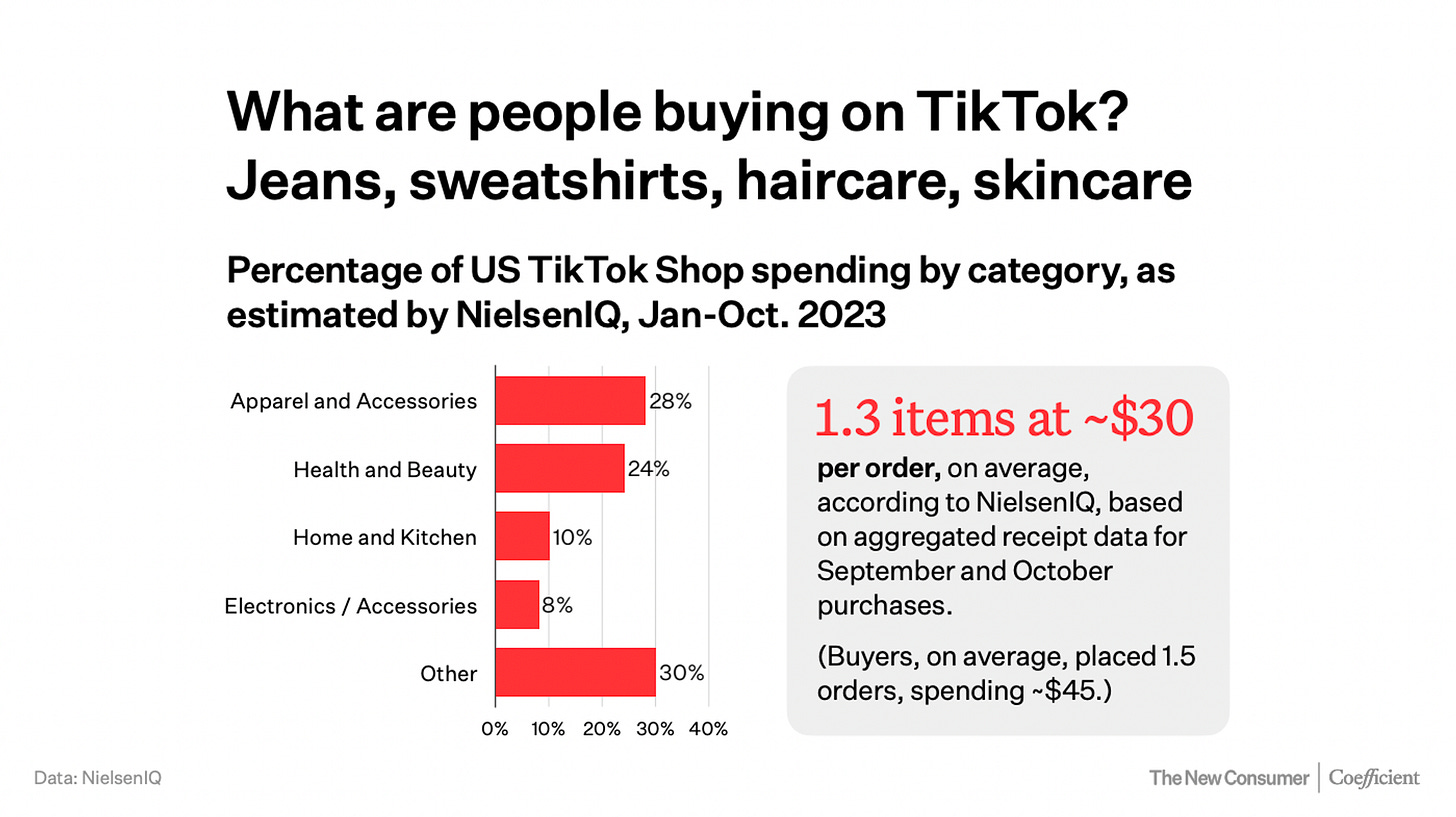 What are people buying on TikTok? Jeans, sweatshirts, haircare, skincare

Percentage of US TikTok Shop spending by category, as estimated by NielsenIQ, Jan-Oct. 2023

Apparel and Accessories 28%
Health and Beauty 24%
Home and Kitchen 10%
Electronics / Accessories 8%
Other 30%

0% 10% 20% 30% 40%

1.3 items at ~$30

per order, on average, according to NielsenIQ, based on aggregated receipt data for September and October purchases.

(Buyers, on average, placed 1.5 orders, spending ~$45.)

Data: NielsenIQ

The New Consumer | Coefficient